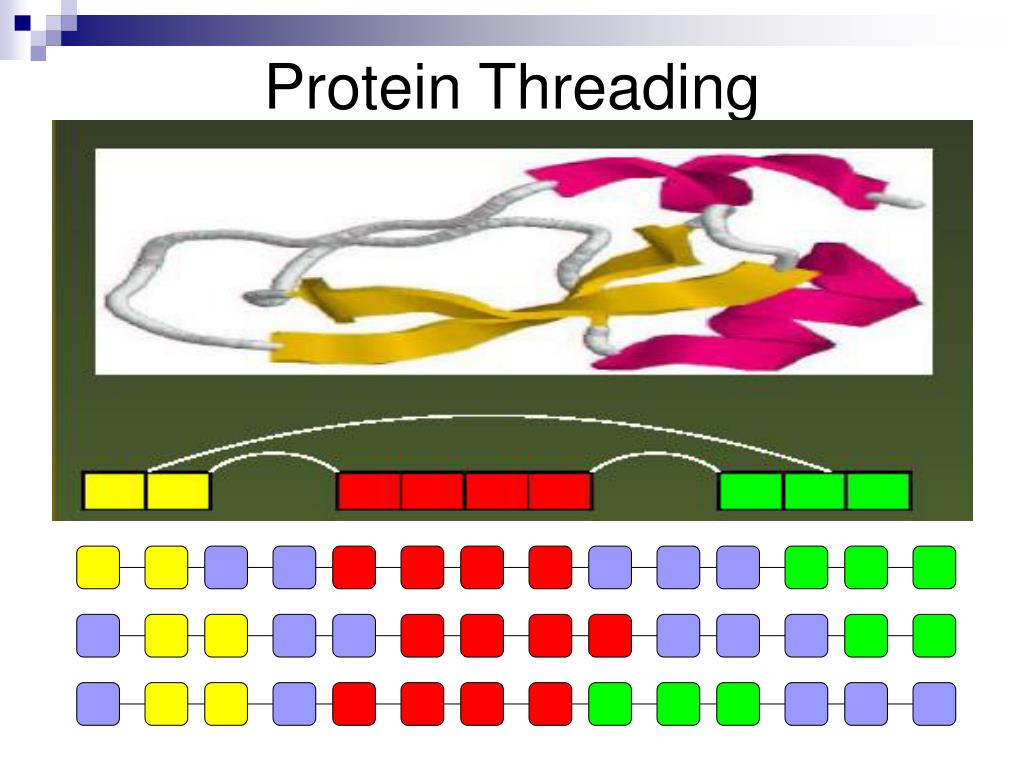 Protein Threading